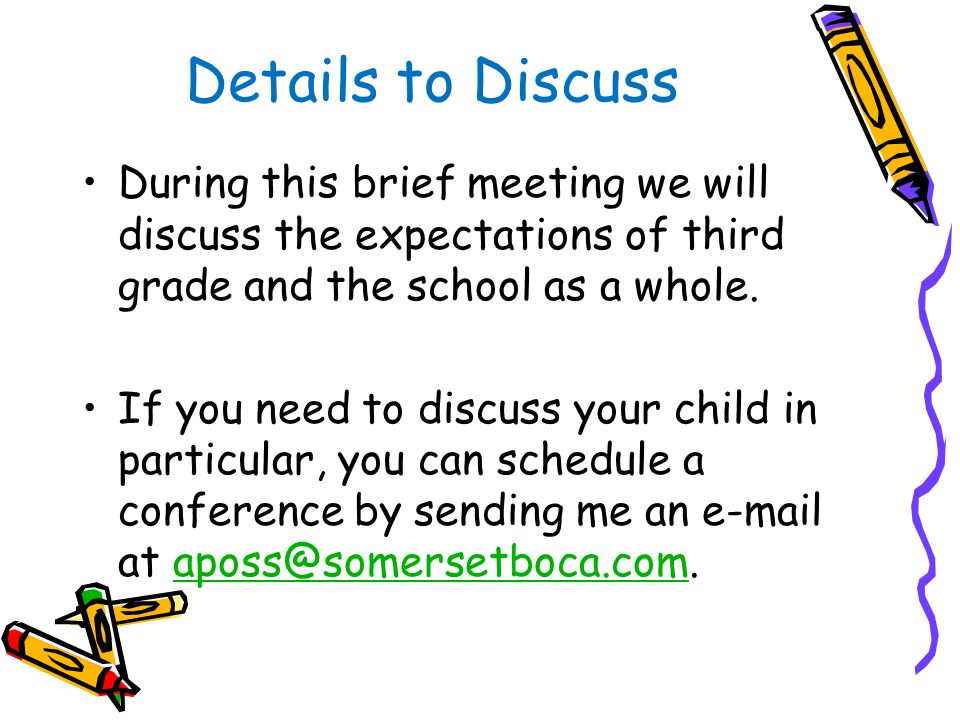 Details to Discuss

• During this brief meeting we will discuss the expectations of third grade and the school as a whole.

• If you need to discuss your child in particular, you can schedule a conference by sending me an e-mail at aposs@somersetboca.com.